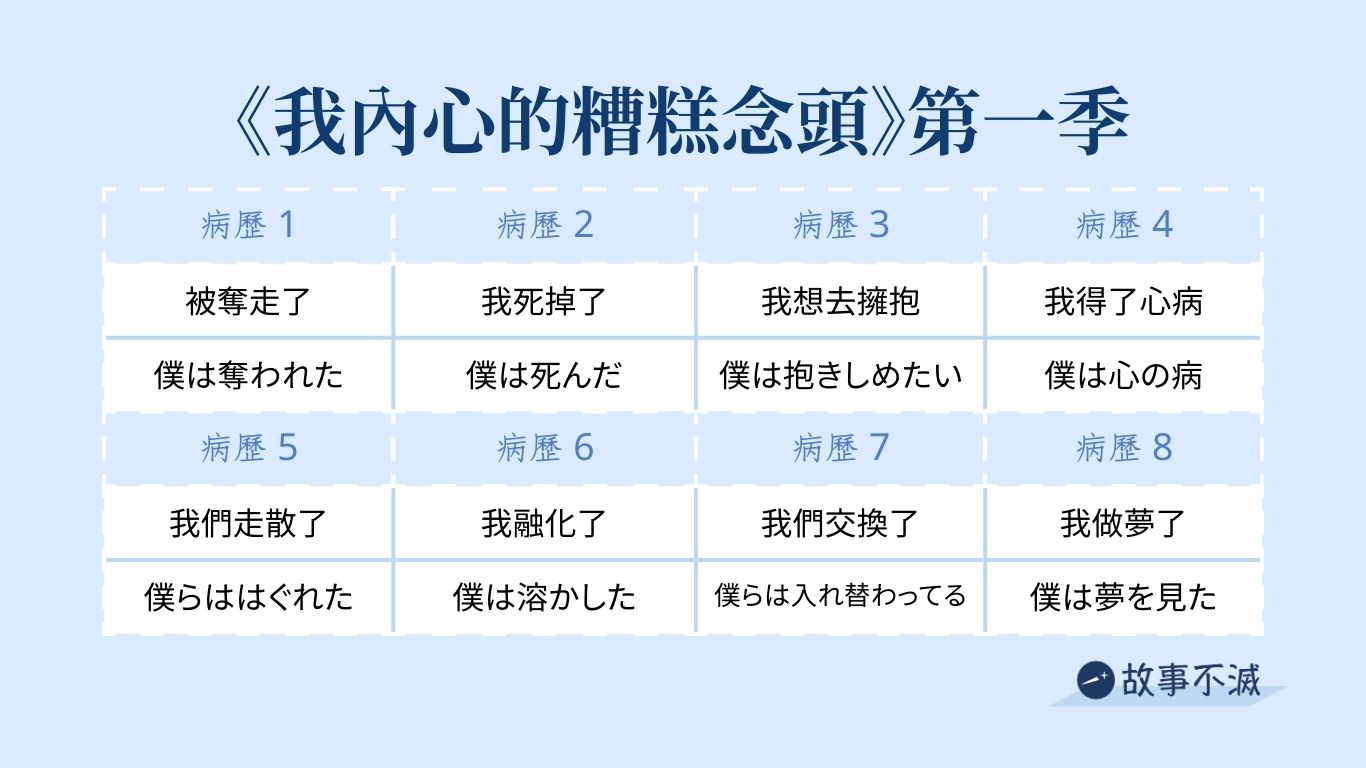 《我內心的糟糕念頭》第一季

| 病歷 1 | 病歷 2 | 病歷 3 | 病歷 4 |
|---|---|---|---|
| 被奪走了 | 我死掉了 | 我想去擁抱 | 我得了心病 |
| 僕は奪われた | 僕は死んだ | 僕は抱きしめたい | 僕は心の病 |
| 病歷 5 | 病歷 6 | 病歷 7 | 病歷 8 |
| 我們走散了 | 我融化了 | 我們交換了 | 我做夢了 |
| 僕らははぐれた | 僕は溶かした | 僕らは入れ替わってる | 僕は夢を見た |

故事不滅